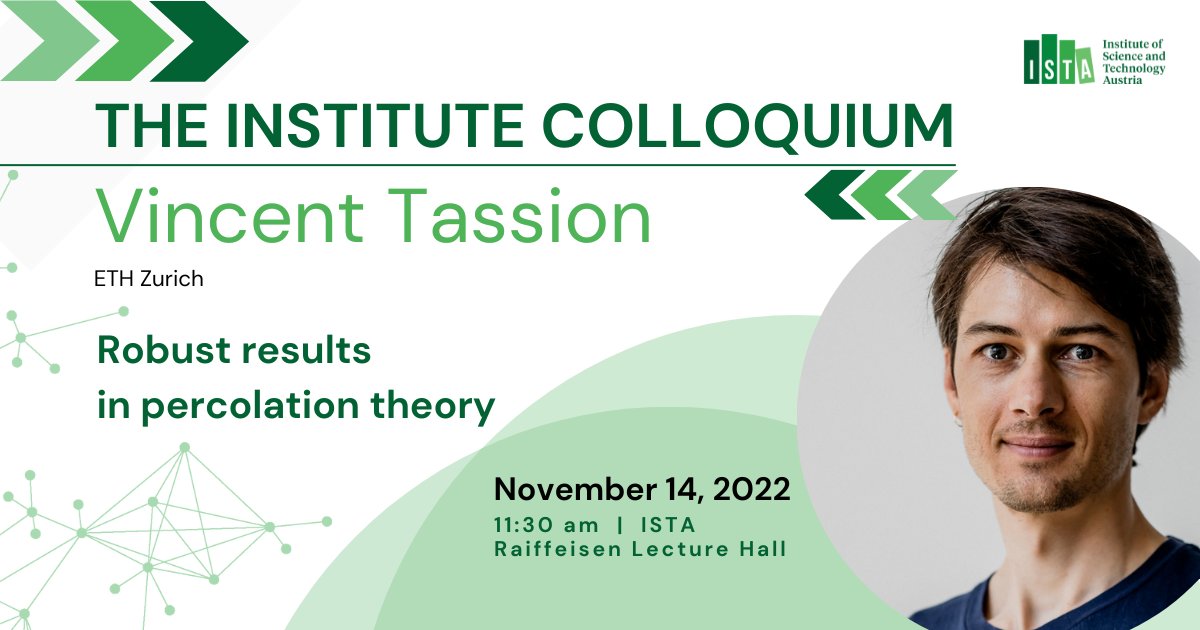 ISTA Institute of Science and Technology Austria

THE INSTITUTE COLLOQUIUM

Vincent Tassion

ETH Zurich

Robust results in percolation theory

November 14, 2022

11:30 am | ISTA
Raiffeisen Lecture Hall